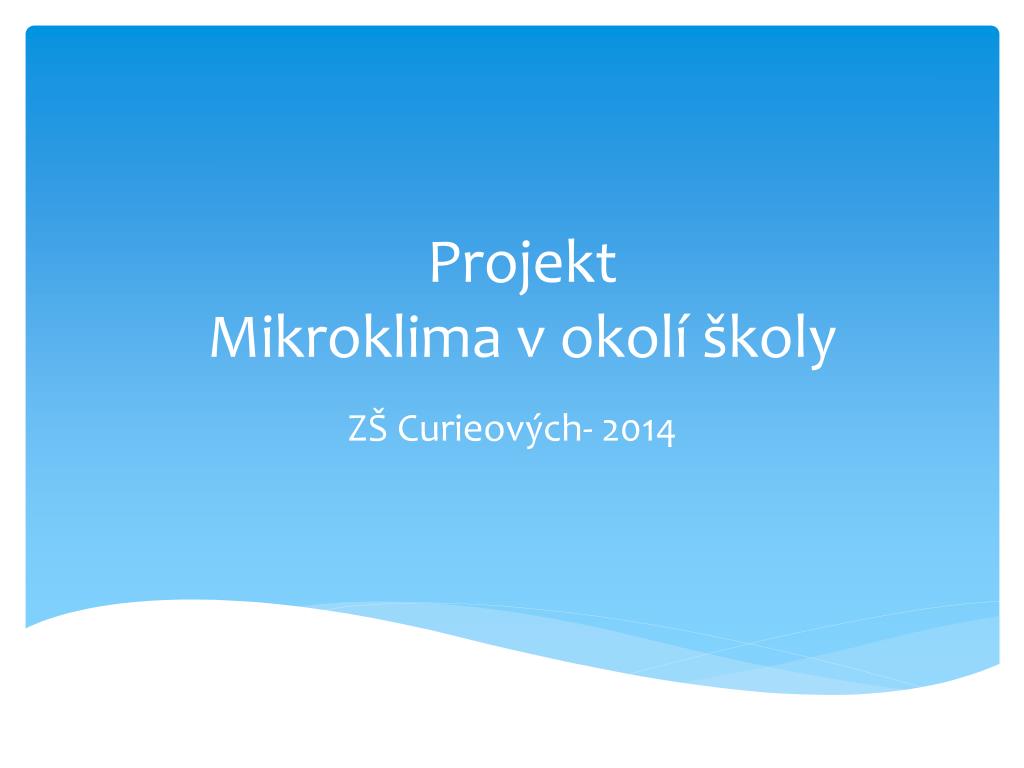 Projekt
Mikroklima v okolí školy

ZŠ Curieových- 2014